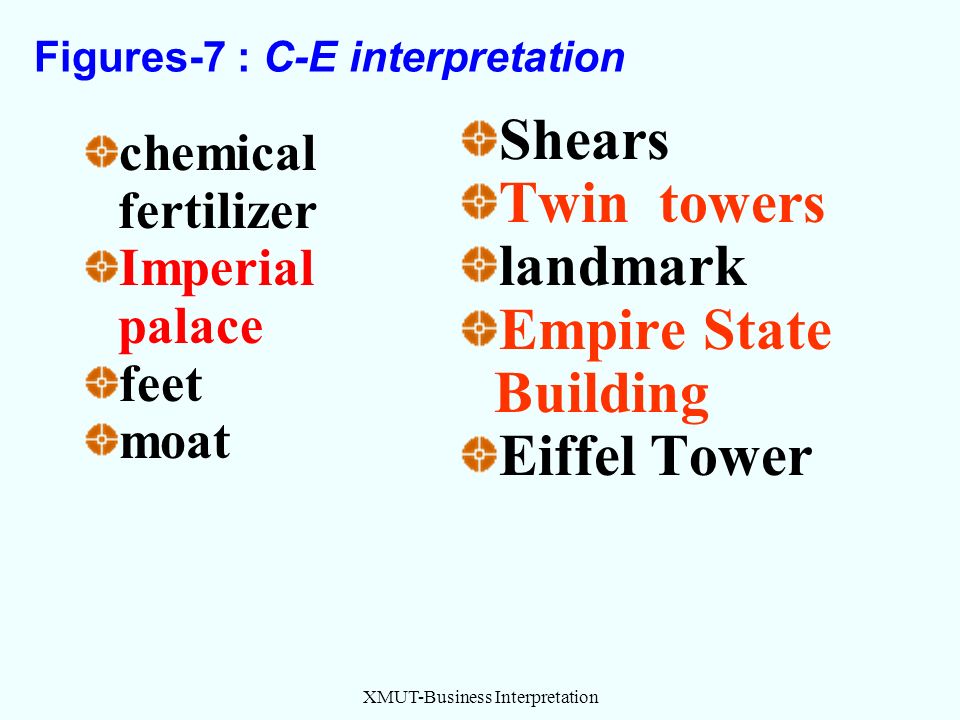 Figures-7 : C-E interpretation

chemical fertilizer
Imperial palace
feet
moat

Shears
Twin towers
landmark
Empire State Building
Eiffel Tower

XMUT-Business Interpretation